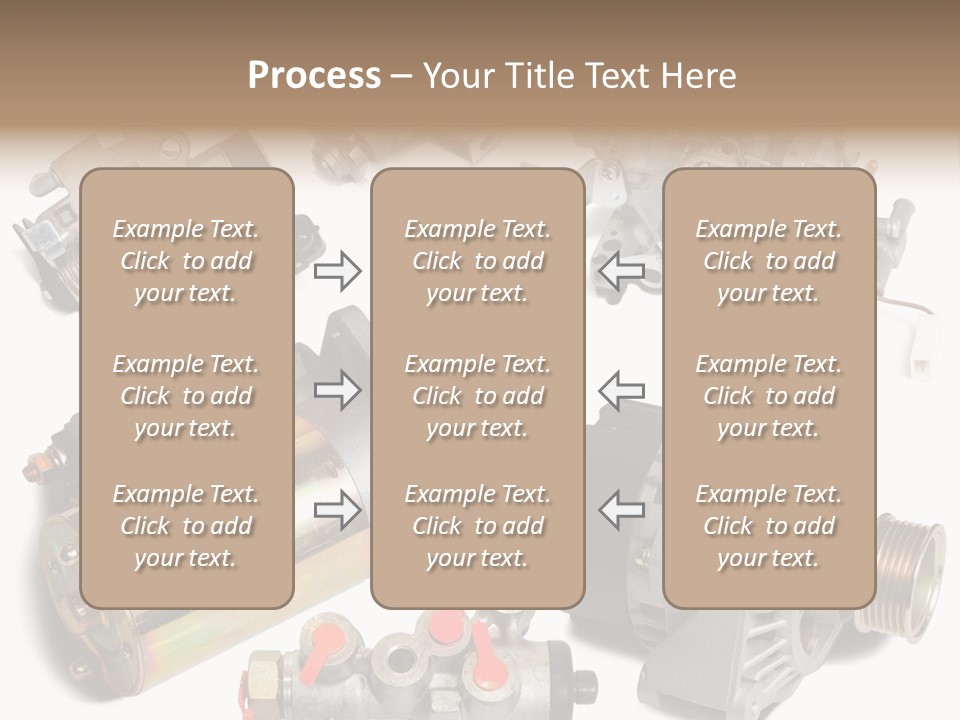 Process – Your Title Text Here

Example Text. Click to add your text.

Example Text. Click to add your text.

Example Text. Click to add your text.

Example Text. Click to add your text.

Example Text. Click to add your text.

Example Text. Click to add your text.

Example Text. Click to add your text.

Example Text. Click to add your text.

Example Text. Click to add your text.